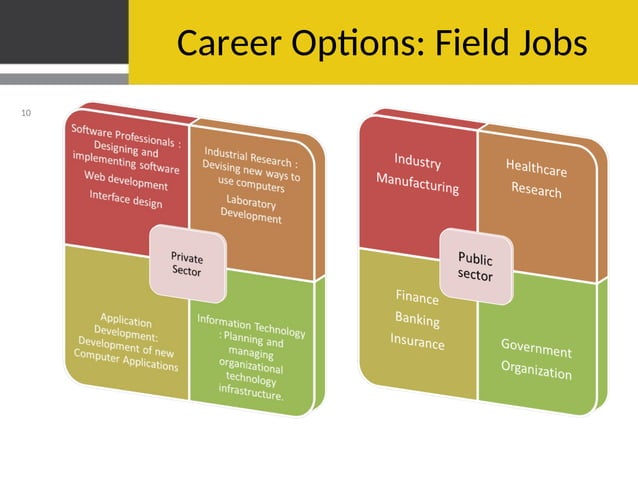 Career Options: Field Jobs

10

Software Professionals : Designing and implementing software

Web development

Interface design

Industrial Research : Devising new ways to use computers

Laboratory Development

Private Sector

Application Development: Development of new Computer Applications

Information Technology : Planning and managing organizational technology infrastructure.

Industry

Manufacturing

Healthcare

Research

Public sector

Finance

Banking

Insurance

Government

Organization